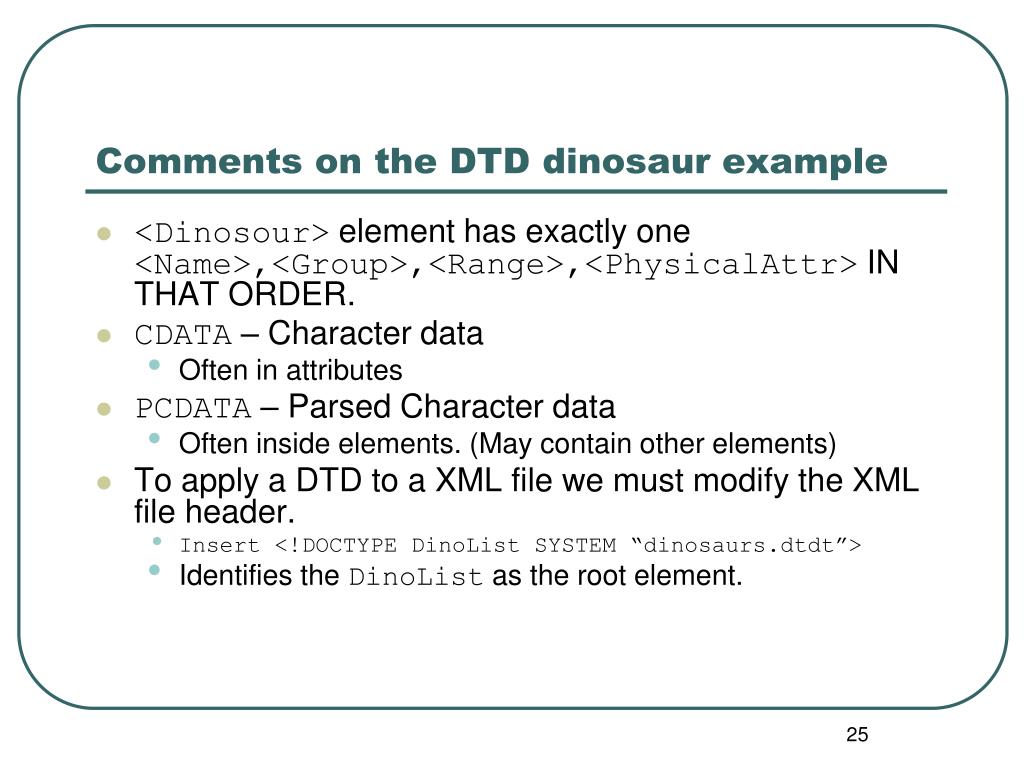 Comments on the DTD dinosaur example

- <Dinosour> element has exactly one <Name>,<Group>,<Range>,<PhysicalAttr> IN THAT ORDER.
- CDATA – Character data
  - Often in attributes
- PCDATA – Parsed Character data
  - Often inside elements. (May contain other elements)
- To apply a DTD to a XML file we must modify the XML file header.
  - Insert <!DOCTYPE DinoList SYSTEM “dinosaurs.dtdt”>
  - Identifies the DinoList as the root element.

25